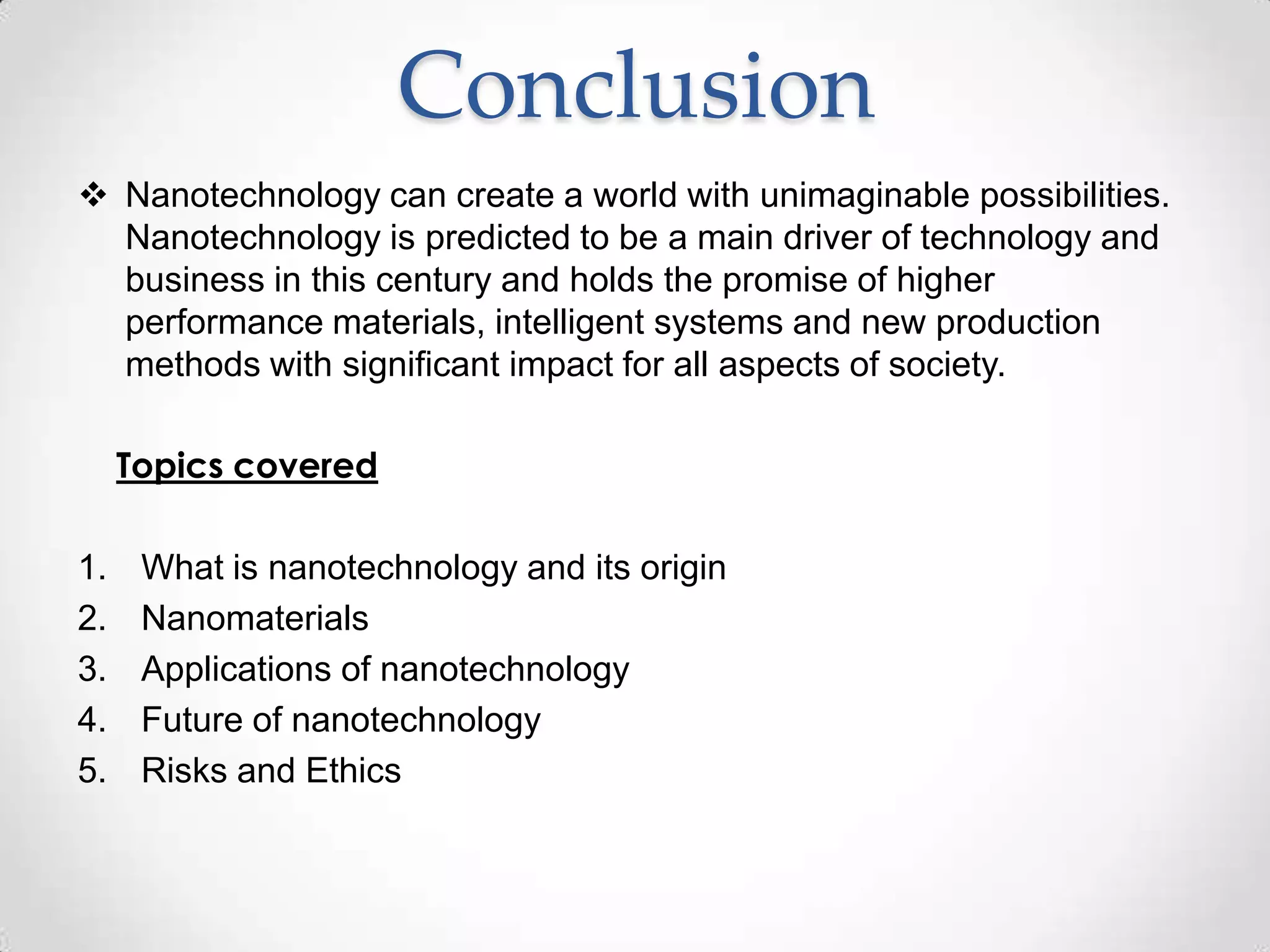 Conclusion

❖ Nanotechnology can create a world with unimaginable possibilities. Nanotechnology is predicted to be a main driver of technology and business in this century and holds the promise of higher performance materials, intelligent systems and new production methods with significant impact for all aspects of society.

Topics covered

1. What is nanotechnology and its origin
2. Nanomaterials
3. Applications of nanotechnology
4. Future of nanotechnology
5. Risks and Ethics